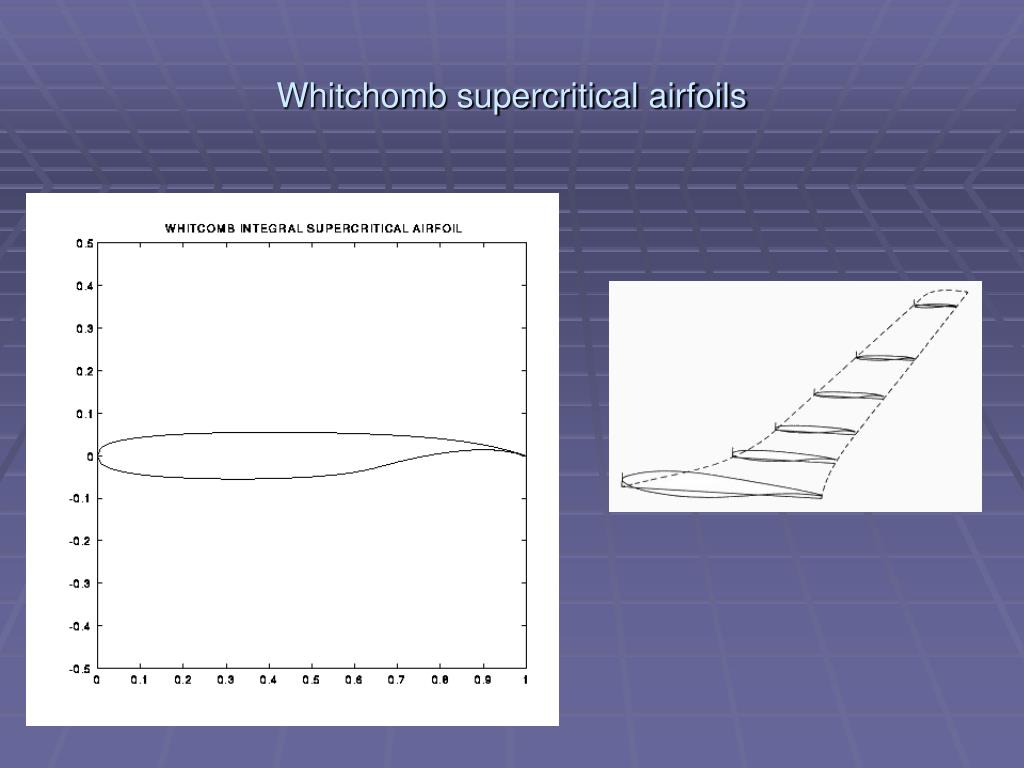 Whitchomb supercritical airfoils

WHITCOMB INTEGRAL SUPERCRITICAL AIRFOIL

0.5
0.4
0.3
0.2
0.1
0
-0.1
-0.2
-0.3
-0.4
-0.5

0 0.1 0.2 0.3 0.4 0.5 0.6 0.7 0.8 0.9 1